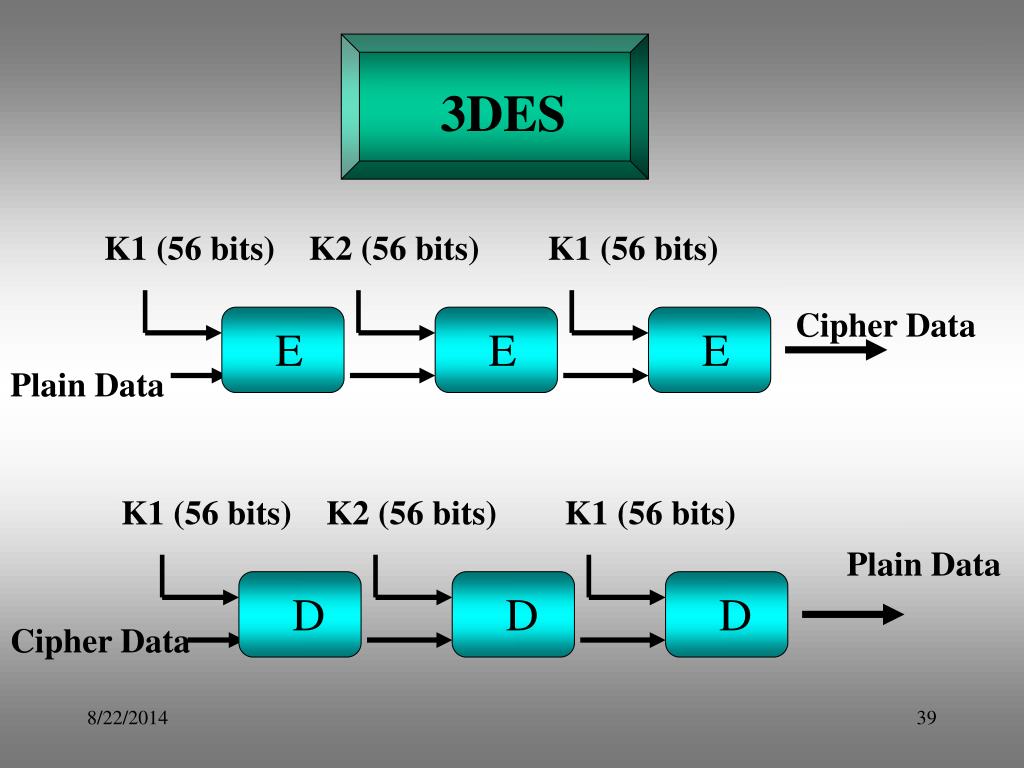 3DES

K1 (56 bits) K2 (56 bits) K1 (56 bits)

Plain Data

E E E

Cipher Data

K1 (56 bits) K2 (56 bits) K1 (56 bits)

Cipher Data

D D D

Plain Data

8/22/2014

39